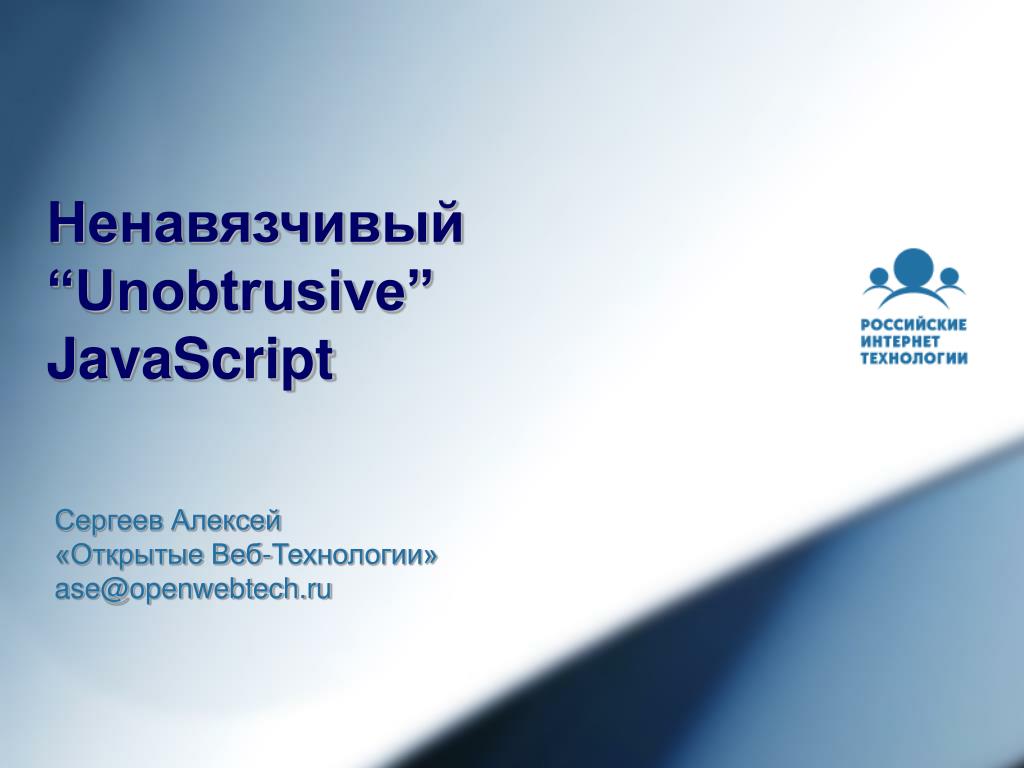 Ненавязчивый
“Unobtrusive”
JavaScript

РОССИЙСКИЕ
ИНТЕРНЕТ
ТЕХНОЛОГИИ

Сергеев Алексей
«Открытые Веб-Технологии»
ase@openwebtech.ru